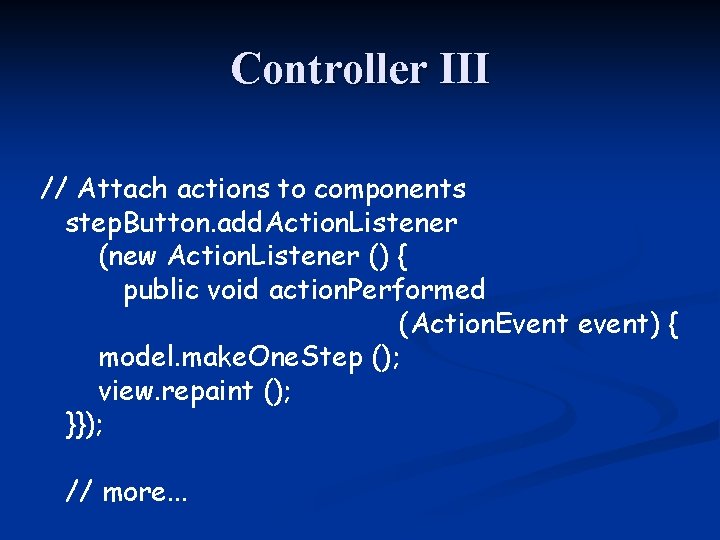 Controller III

// Attach actions to components
stepButton.addActionListener
(new ActionListener () {
public void actionPerformed
(ActionEvent event) {
model.makeOneStep ();
view.repaint ();
}});

// more...